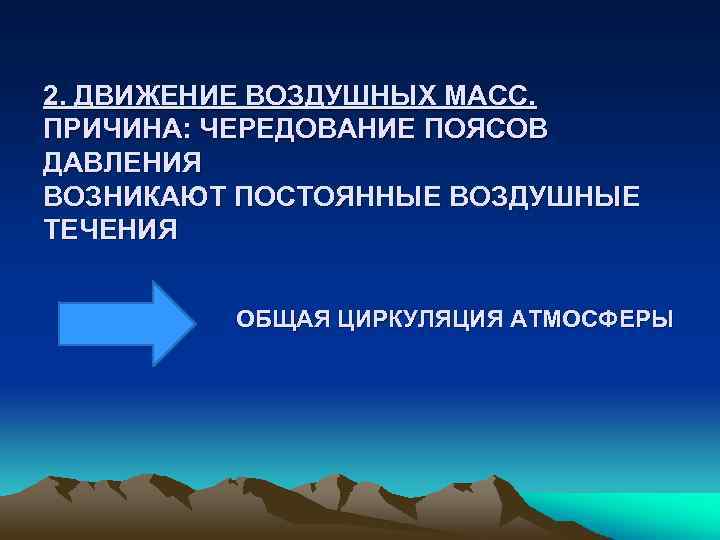 2. ДВИЖЕНИЕ ВОЗДУШНЫХ МАСС.
ПРИЧИНА: ЧЕРЕДОВАНИЕ ПОЯСОВ ДАВЛЕНИЯ
ВОЗНИКАЮТ ПОСТОЯННЫЕ ВОЗДУШНЫЕ ТЕЧЕНИЯ

ОБЩАЯ ЦИРКУЛЯЦИЯ АТМОСФЕРЫ